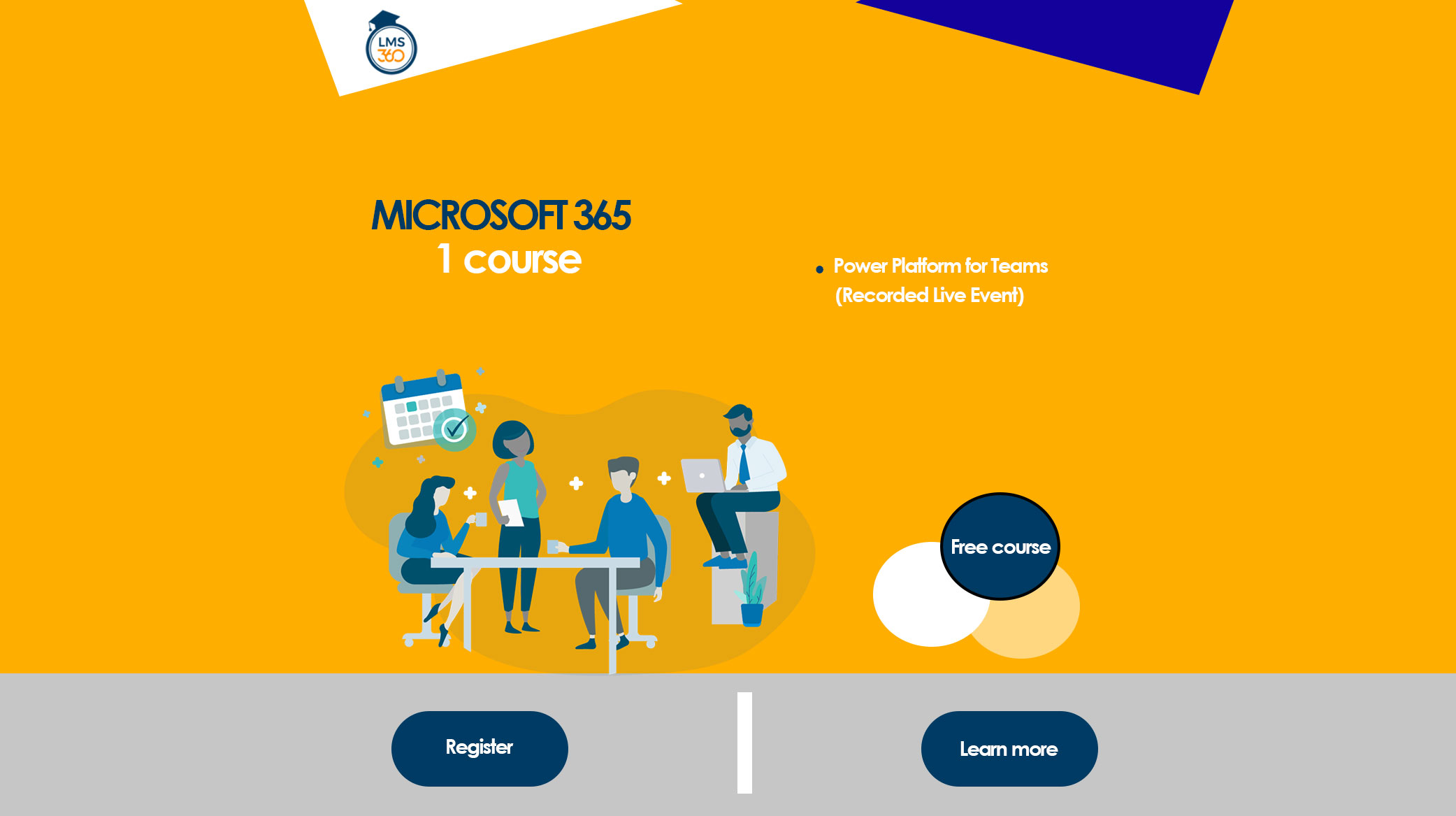 LMS 360

MICROSOFT 365
1 course

• Power Platform for Teams (Recorded Live Event)

Free course

Register

Learn more